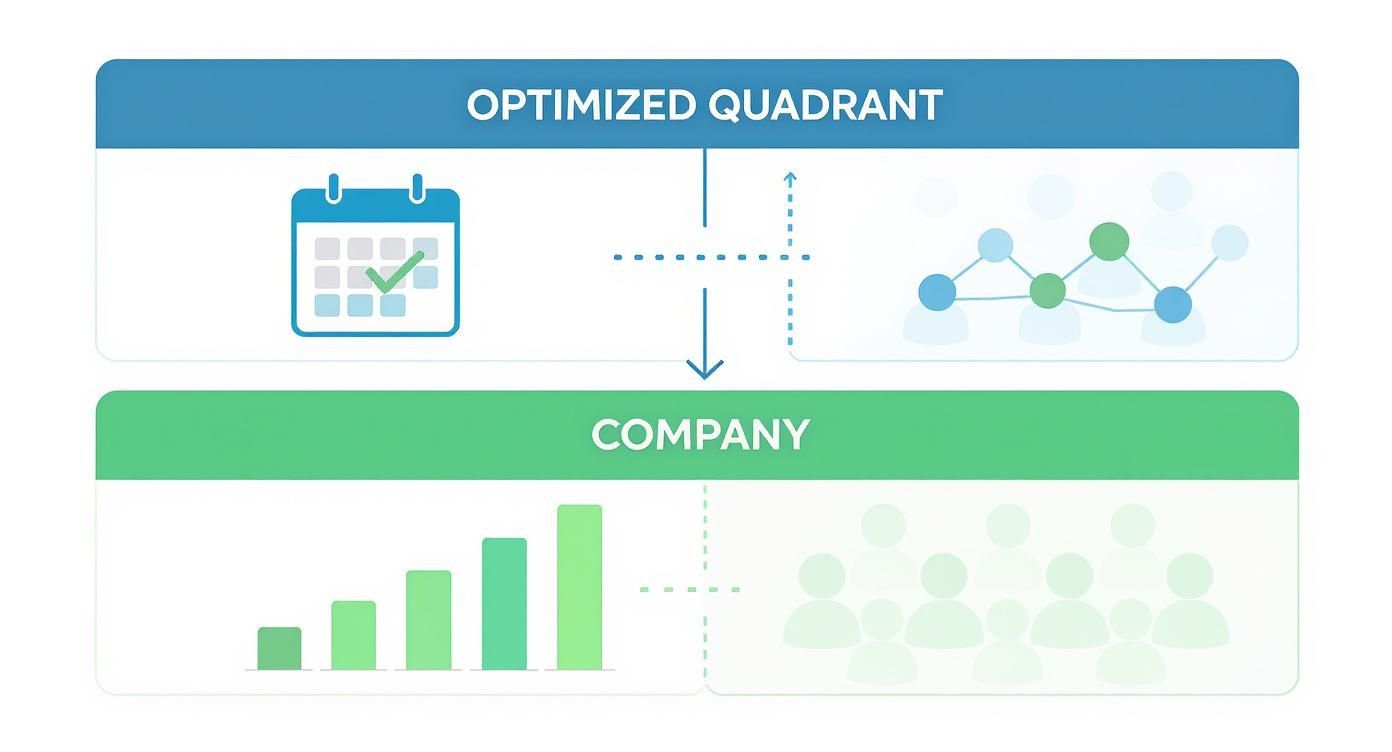 OPTIMIZED QUADRANT

COMPANY